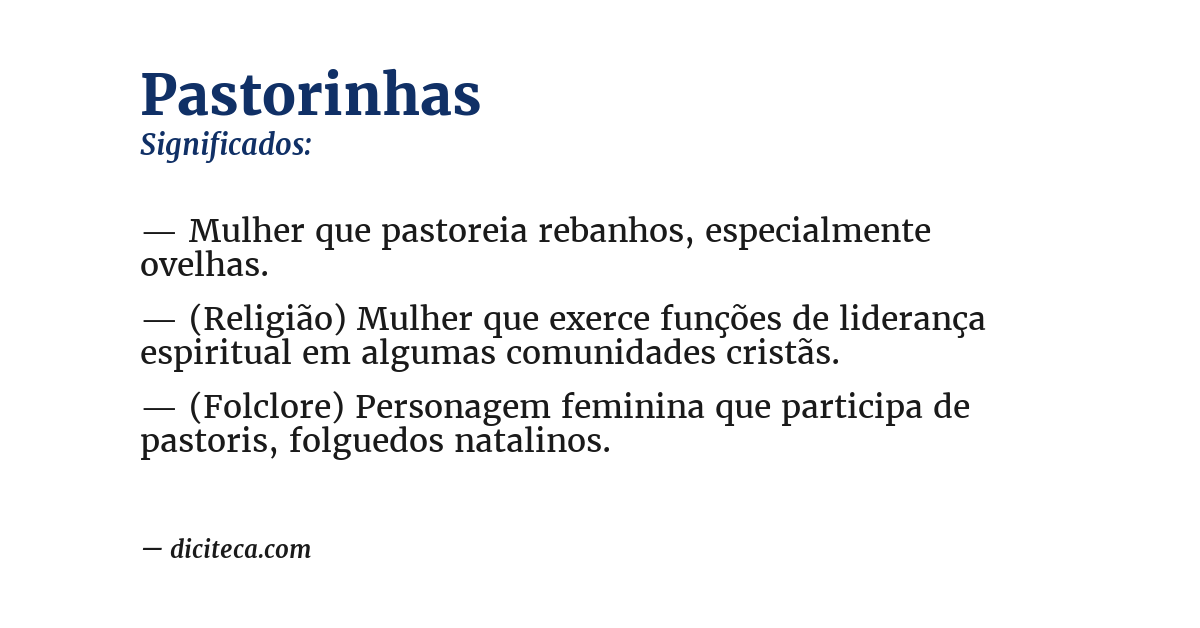 Pastorinhas
Significados:

— Mulher que pastoreia rebanhos, especialmente ovelhas.

— (Religião) Mulher que exerce funções de liderança espiritual em algumas comunidades cristãs.

— (Folclore) Personagem feminina que participa de pastoris, folguedos natalinos.

— diciteca.com